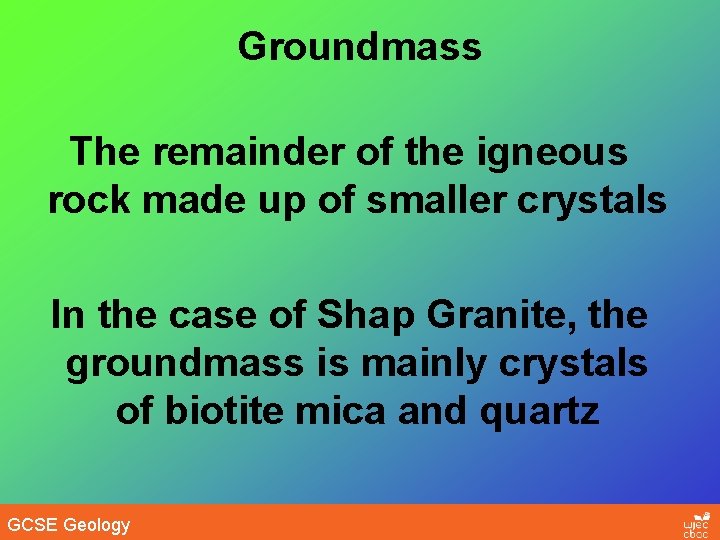 Groundmass

The remainder of the igneous rock made up of smaller crystals

In the case of Shap Granite, the groundmass is mainly crystals of biotite mica and quartz

GCSE Geology

wjec cbac